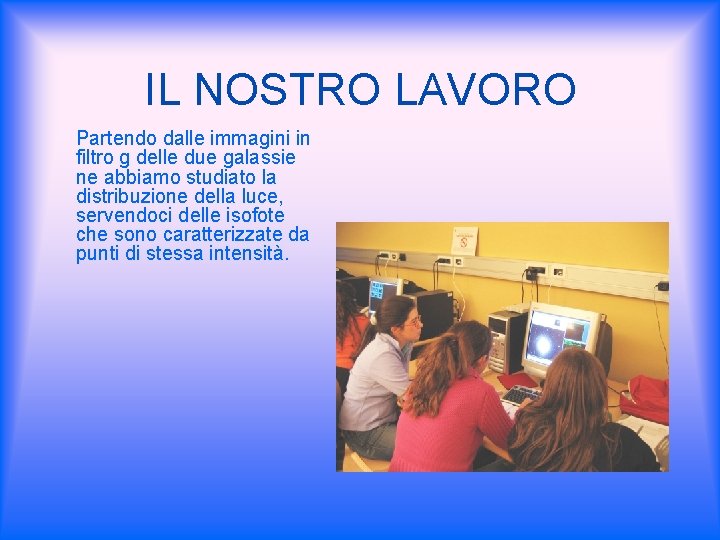 IL NOSTRO LAVORO

Partendo dalle immagini in filtro g delle due galassie ne abbiamo studiato la distribuzione della luce, servendoci delle isofote che sono caratterizzate da punti di stessa intensità.